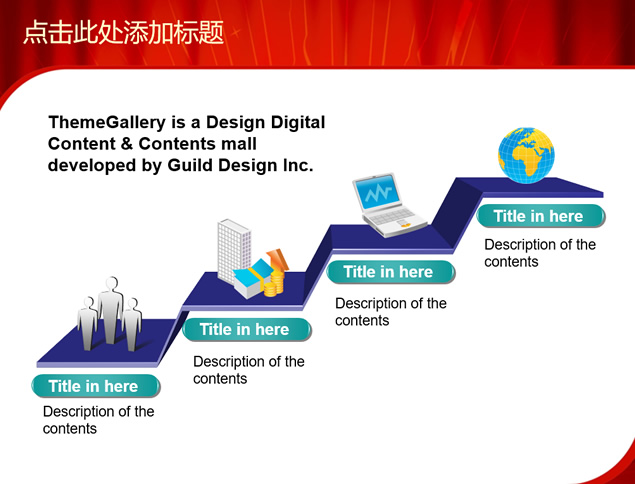 点击此处添加标题

ThemeGallery is a Design Digital Content & Contents mall developed by Guild Design Inc.

Title in here

Description of the contents

Title in here

Description of the contents

Title in here

Description of the contents

Title in here

Description of the contents